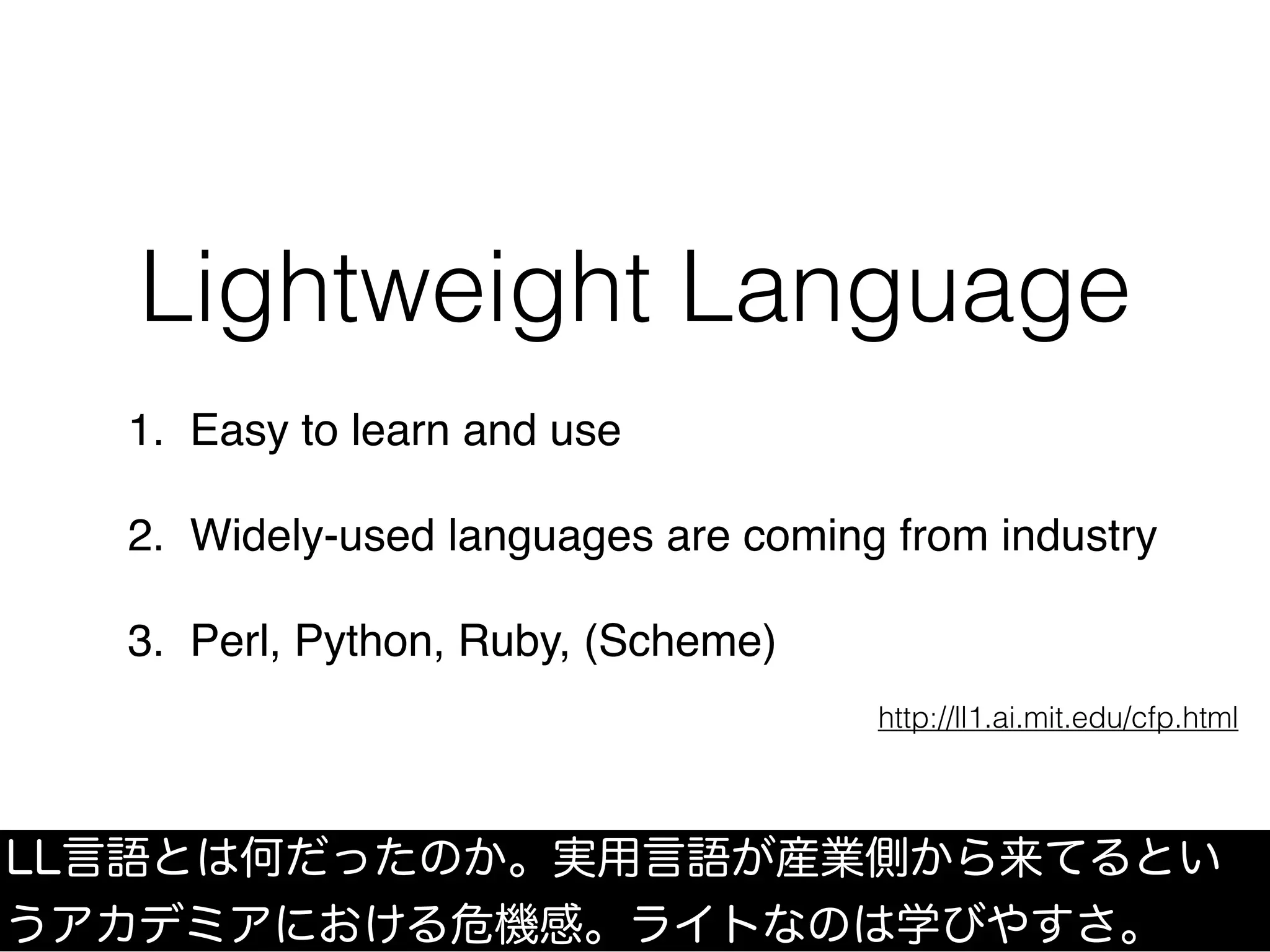 Lightweight Language

1. Easy to learn and use

2. Widely-used languages are coming from industry

3. Perl, Python, Ruby, (Scheme)

http://ll1.ai.mit.edu/cfp.html

LL言語とは何だったのか。実用言語が産業側から来てるというアカデミアにおける危機感。ライトなのは学びやすさ。